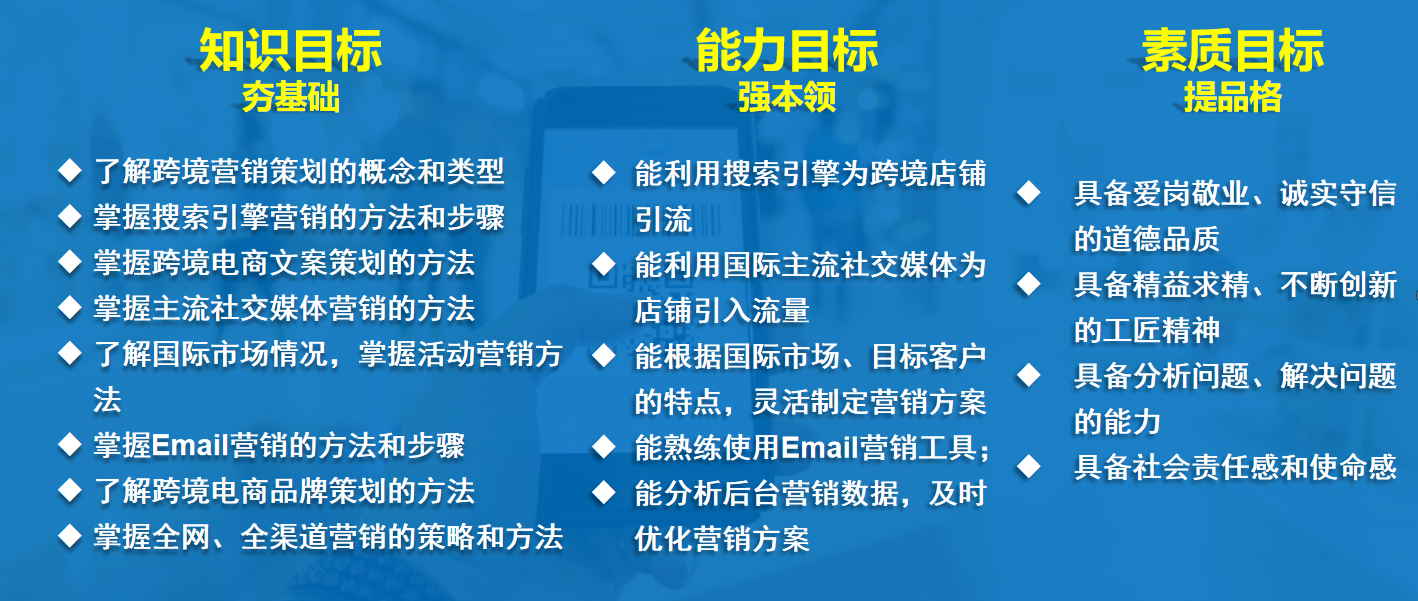 知识目标
夯基础

◆ 了解跨境营销策划的概念和类型
◆ 掌握搜索引擎营销的方法和步骤
◆ 掌握跨境电商文案策划的方法
◆ 掌握主流社交媒体营销的方法
◆ 了解国际市场情况，掌握活动营销方法
◆ 掌握Email营销的方法和步骤
◆ 了解跨境电商品牌策划的方法
◆ 掌握全网、全渠道营销的策略和方法

能力目标
强本领

◆ 能利用搜索引擎为跨境店铺引流
◆ 能利用国际主流社交媒体为店铺引入流量
◆ 能根据国际市场、目标客户的特点，灵活制定营销方案
◆ 能熟练使用Email营销工具；
◆ 能分析后台营销数据，及时优化营销方案

素质目标
提品格

◆ 具备爱岗敬业、诚实守信的道德品质
◆ 具备精益求精、不断创新的工匠精神
◆ 具备分析问题、解决问题的能力
◆ 具备社会责任感和使命感